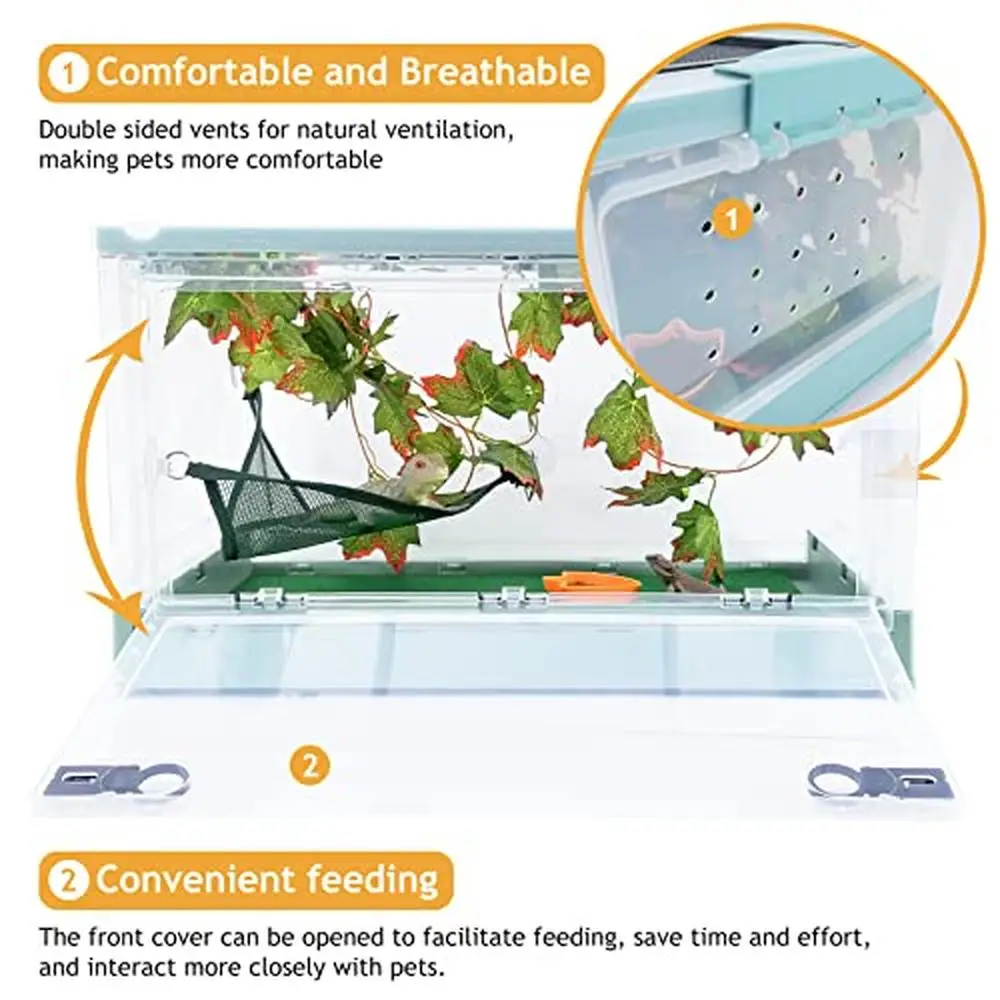 1 Comfortable and Breathable

Double sided vents for natural ventilation, making pets more comfortable

1

2

2 Convenient feeding

The front cover can be opened to facilitate feeding, save time and effort, and interact more closely with pets.